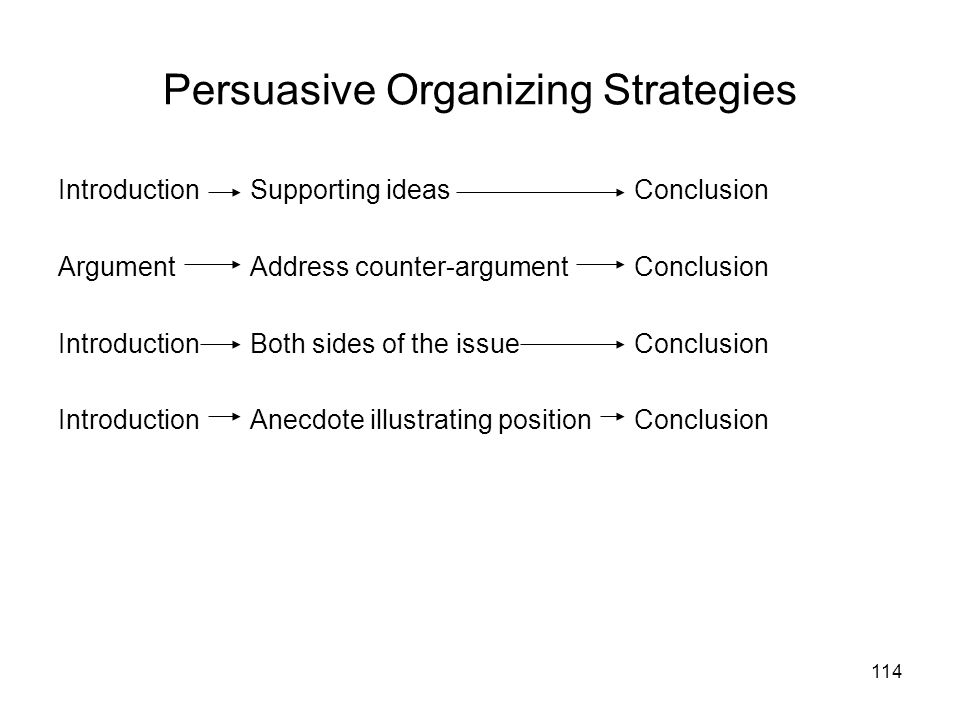 Persuasive Organizing Strategies

Introduction → Supporting ideas → Conclusion

Argument → Address counter-argument → Conclusion

Introduction → Both sides of the issue → Conclusion

Introduction → Anecdote illustrating position → Conclusion

114